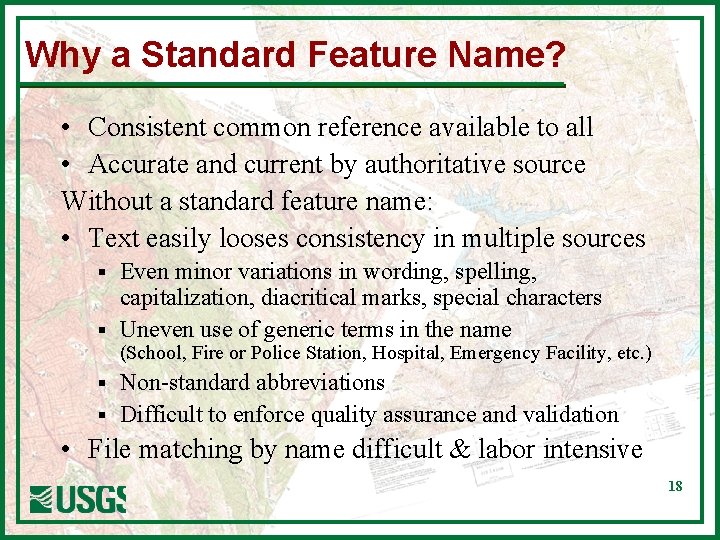 Why a Standard Feature Name?

• Consistent common reference available to all
• Accurate and current by authoritative source

Without a standard feature name:

• Text easily looses consistency in multiple sources
  ▪ Even minor variations in wording, spelling, capitalization, diacritical marks, special characters
  ▪ Uneven use of generic terms in the name (School, Fire or Police Station, Hospital, Emergency Facility, etc.)
  ▪ Non-standard abbreviations
  ▪ Difficult to enforce quality assurance and validation
• File matching by name difficult & labor intensive

USGS

18